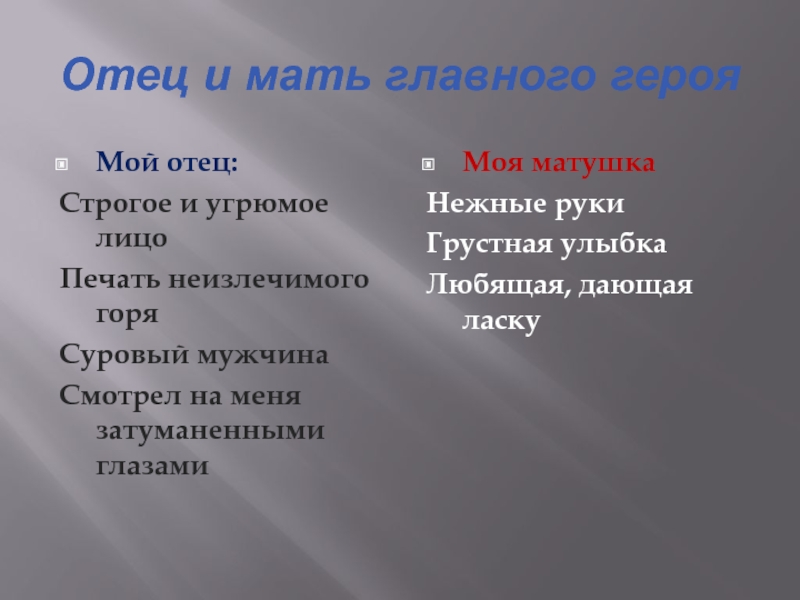 Отец и мать главного героя

Мой отец:

Строгое и угрюмое лицо

Печать неизлечимого горя

Суровый мужчина

Смотрел на меня затуманенными глазами

Моя матушка

Нежные руки

Грустная улыбка

Любящая, дающая ласку